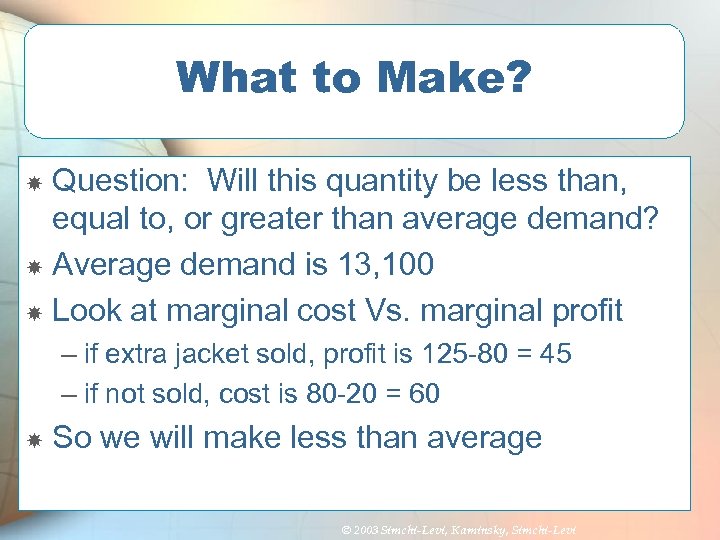 What to Make?

Question: Will this quantity be less than, equal to, or greater than average demand?

Average demand is 13,100

Look at marginal cost Vs. marginal profit

– if extra jacket sold, profit is 125-80 = 45

– if not sold, cost is 80-20 = 60

So we will make less than average

© 2003 Simchi-Levi, Kaminsky, Simchi-Levi